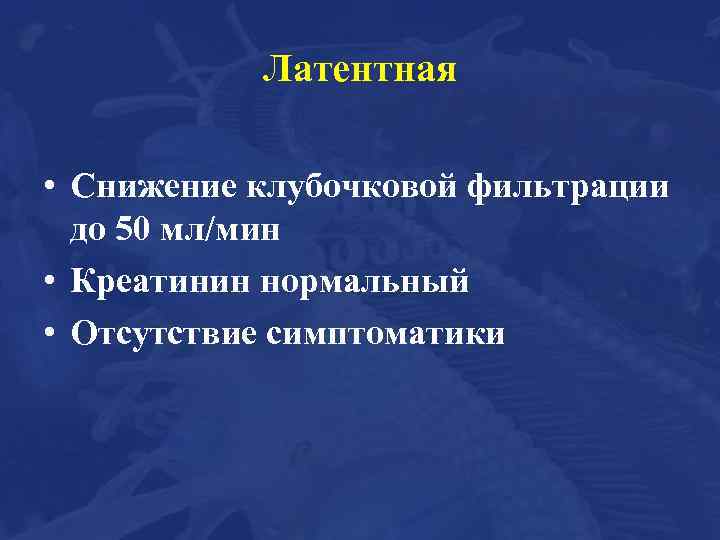 Латентная

• Снижение клубочковой фильтрации до 50 мл/мин
• Креатинин нормальный
• Отсутствие симптоматики